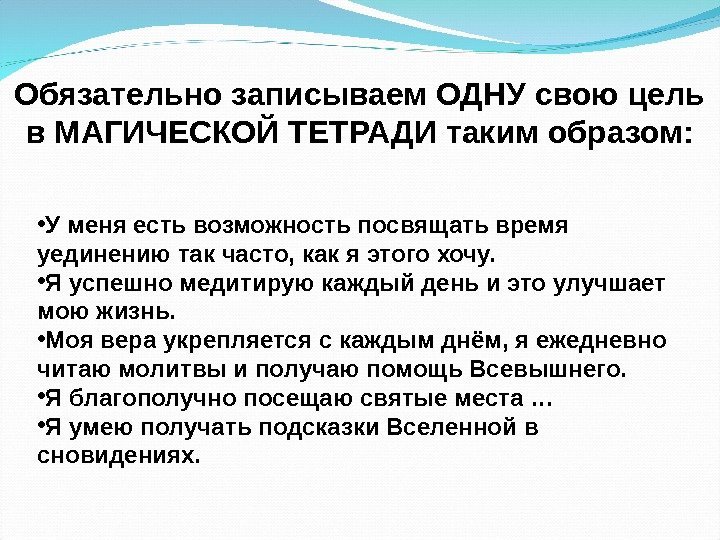 Обязательно записываем ОДНУ свою цель в МАГИЧЕСКОЙ ТЕТРАДИ таким образом:

•У меня есть возможность посвящать время уединению так часто, как я этого хочу.
•Я успешно медитирую каждый день и это улучшает мою жизнь.
•Моя вера укрепляется с каждым днём, я ежедневно читаю молитвы и получаю помощь Всевышнего.
•Я благополучно посещаю святые места …
•Я умею получать подсказки Вселенной в сновидениях.